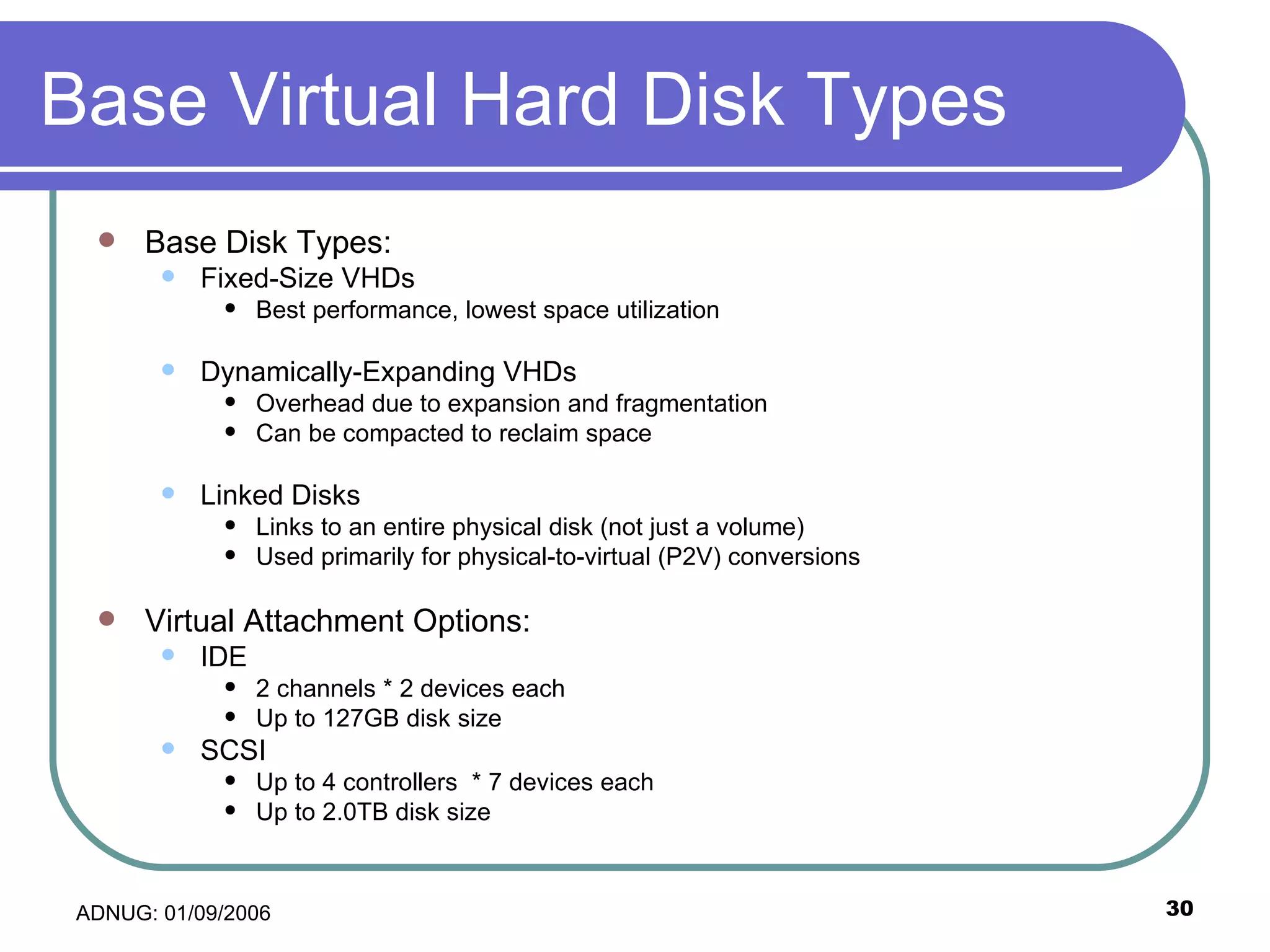 Base Virtual Hard Disk Types

- Base Disk Types:
  - Fixed-Size VHDs
    - Best performance, lowest space utilization

  - Dynamically-Expanding VHDs
    - Overhead due to expansion and fragmentation
    - Can be compacted to reclaim space

  - Linked Disks
    - Links to an entire physical disk (not just a volume)
    - Used primarily for physical-to-virtual (P2V) conversions

- Virtual Attachment Options:
  - IDE
    - 2 channels * 2 devices each
    - Up to 127GB disk size
  - SCSI
    - Up to 4 controllers * 7 devices each
    - Up to 2.0TB disk size

ADNUG: 01/09/2006

30